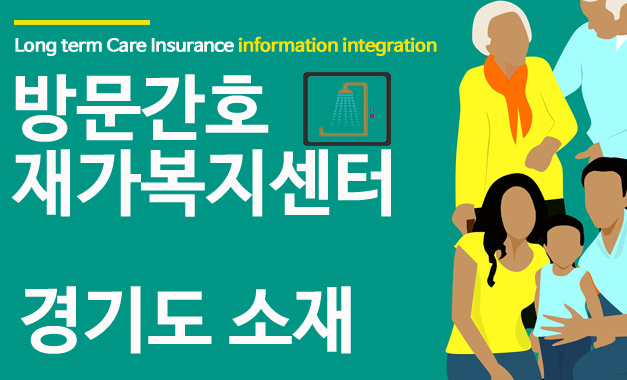 Long term Care Insurance information integration

방문간호
재가복지센터

경기도 소재